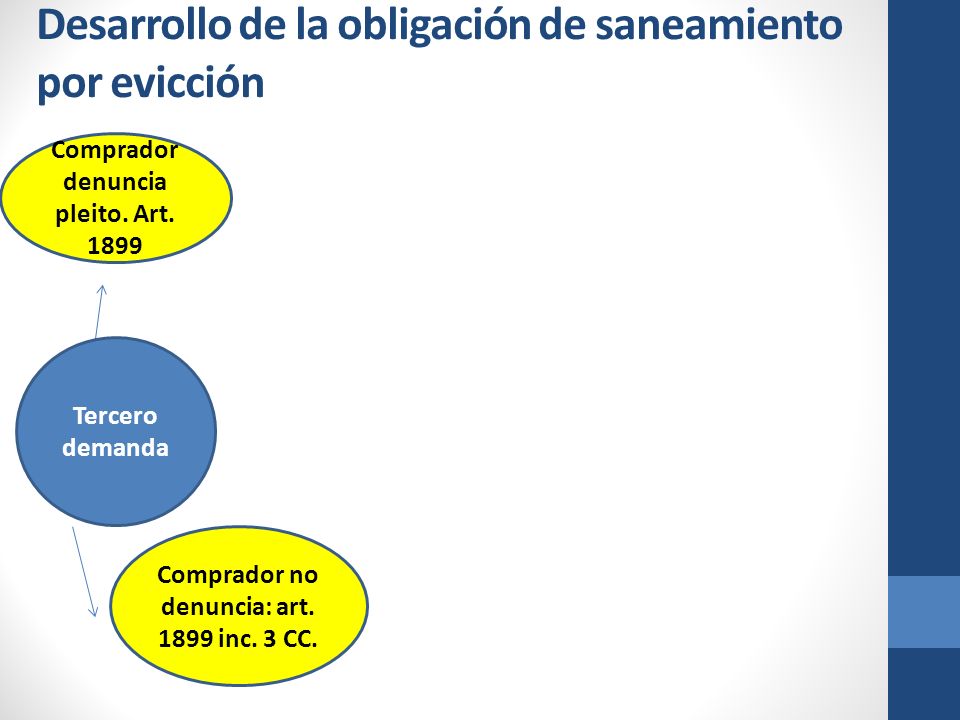 Desarrollo de la obligación de saneamiento por evicción

Comprador denuncia pleito. Art. 1899

Tercero demanda

Comprador no denuncia: art. 1899 inc. 3 CC.